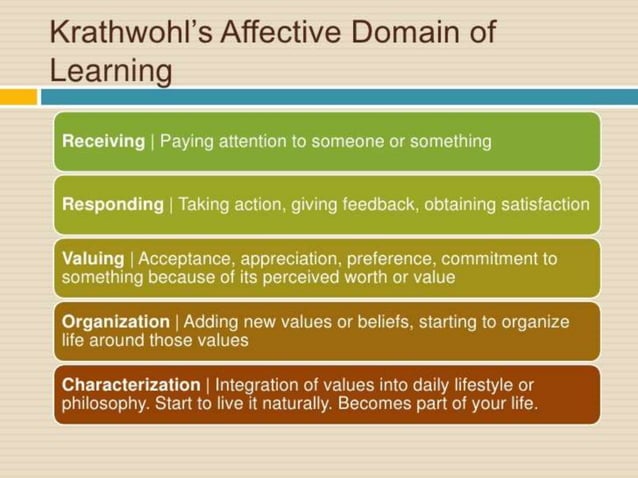 Krathwohl's Affective Domain of Learning

Receiving | Paying attention to someone or something

Responding | Taking action, giving feedback, obtaining satisfaction

Valuing | Acceptance, appreciation, preference, commitment to something because of its perceived worth or value

Organization | Adding new values or beliefs, starting to organize life around those values

Characterization | Integration of values into daily lifestyle or philosophy. Start to live it naturally. Becomes part of your life.